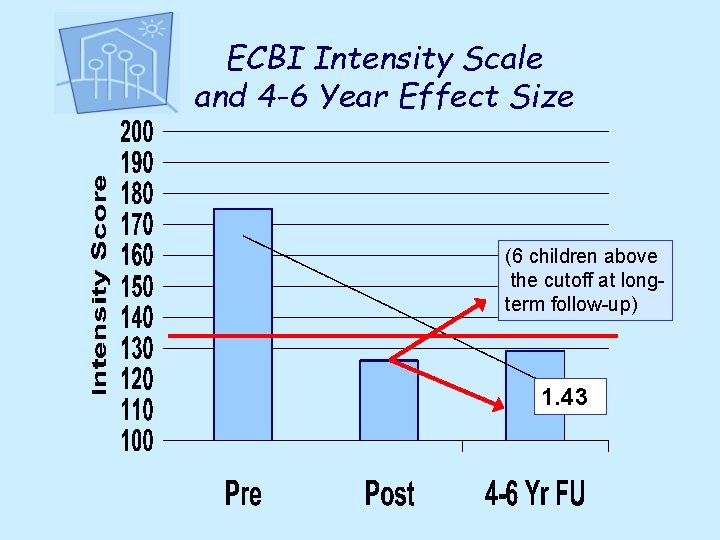 ECBI Intensity Scale and 4-6 Year Effect Size

Intensity Score

200
190
180
170
160
150
140
130
120
110
100

(6 children above the cutoff at long-term follow-up)

1.43

Pre
Post
4-6 Yr FU